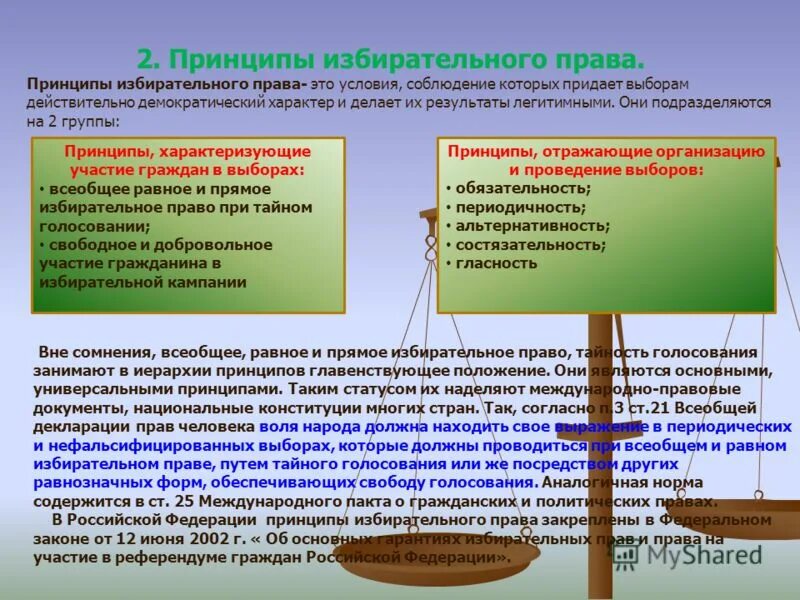 2. Принципы избирательного права.

Принципы избирательного права- это условия, соблюдение которых придает выборам действительно демократический характер и делает их результаты легитимными. Они подразделяются на 2 группы:

Принципы, характеризующие участие граждан в выборах:
• всеобщее равное и прямое избирательное право при тайном голосовании;
• свободное и добровольное участие гражданина в избирательной кампании

Принципы, отражающие организацию и проведение выборов:
• обязательность;
• периодичность;
• альтернативность;
• состязательность;
• гласность

Вне сомнения, всеобщее, равное и прямое избирательное право, тайность голосования занимают в иерархии принципов главенствующее положение. Они являются основными, универсальными принципами. Таким статусом их наделяют международно-правовые документы, национальные конституции многих стран. Так, согласно п.3 ст.21 Всеобщей декларации прав человека воля народа должна находить свое выражение в периодических и нефальсифицированных выборах, которые должны проводиться при всеобщем и равном избирательном праве, путем тайного голосования или же посредством других равнозначных форм, обеспечивающих свободу голосования. Аналогичная норма содержится в ст. 25 Международного пакта о гражданских и политических правах.

В Российской Федерации принципы избирательного права закреплены в Федеральном законе от 12 июня 2002 г. « Об основных гарантиях избирательных прав и права на участие в референдуме граждан Российской Федерации».

MyShared